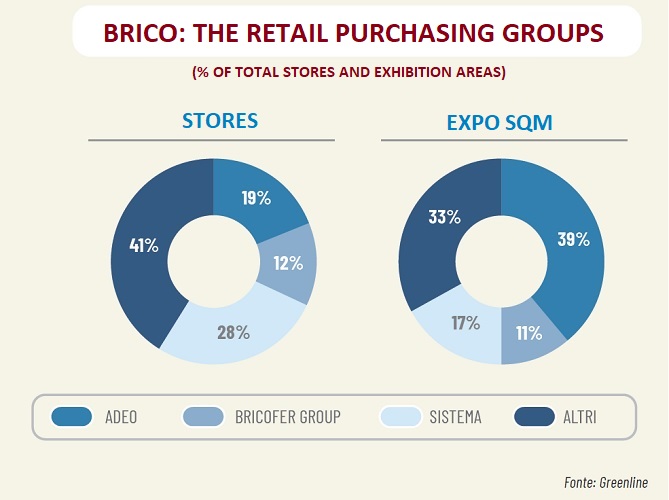 BRICO: THE RETAIL PURCHASING GROUPS

(% OF TOTAL STORES AND EXHIBITION AREAS)

STORES

19%
12%
28%
41%

EXPO SQM

39%
11%
17%
33%

ADEO
BRICOFER GROUP
SISTEMA
ALTRI

Fonte: Greenline